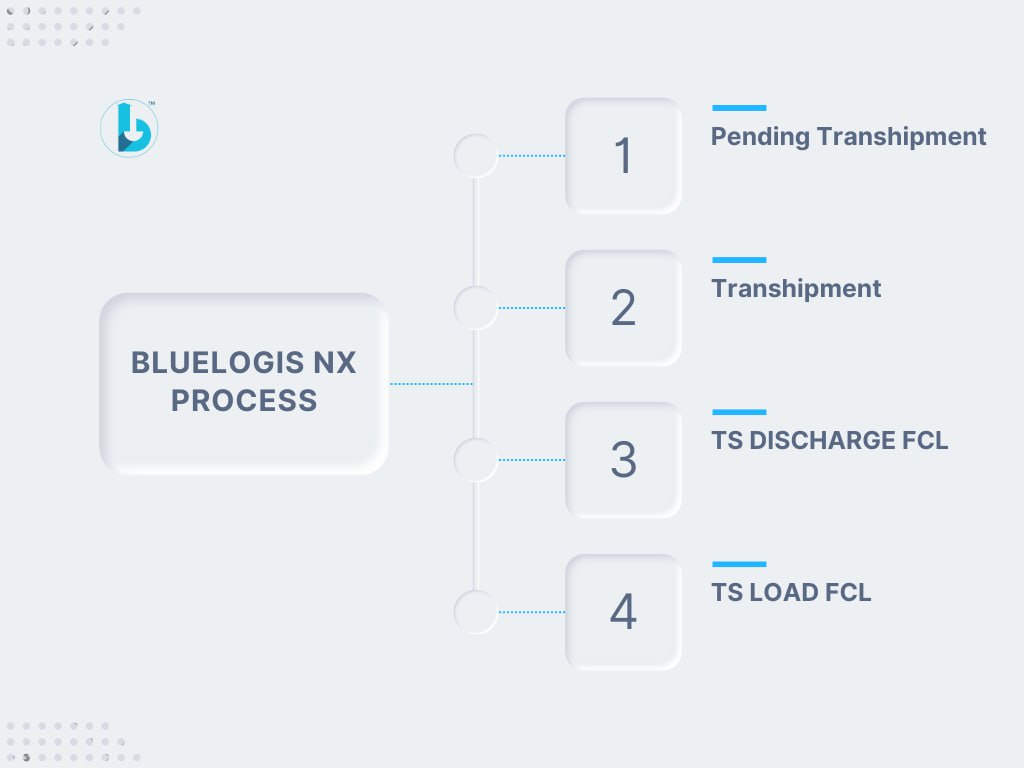 BLUELOGIS NX PROCESS

1
Pending Transhipment

2
Transhipment

3
TS DISCHARGE FCL

4
TS LOAD FCL